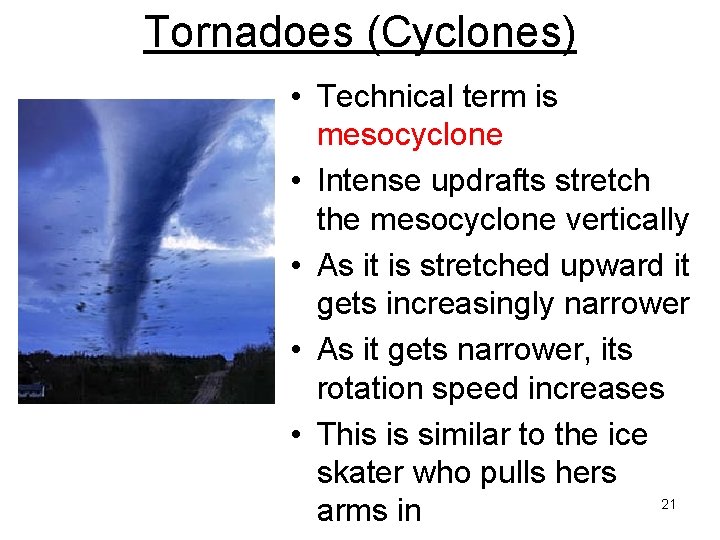 Tornadoes (Cyclones)

• Technical term is mesocyclone
• Intense updrafts stretch the mesocyclone vertically
• As it is stretched upward it gets increasingly narrower
• As it gets narrower, its rotation speed increases
• This is similar to the ice skater who pulls hers arms in

21